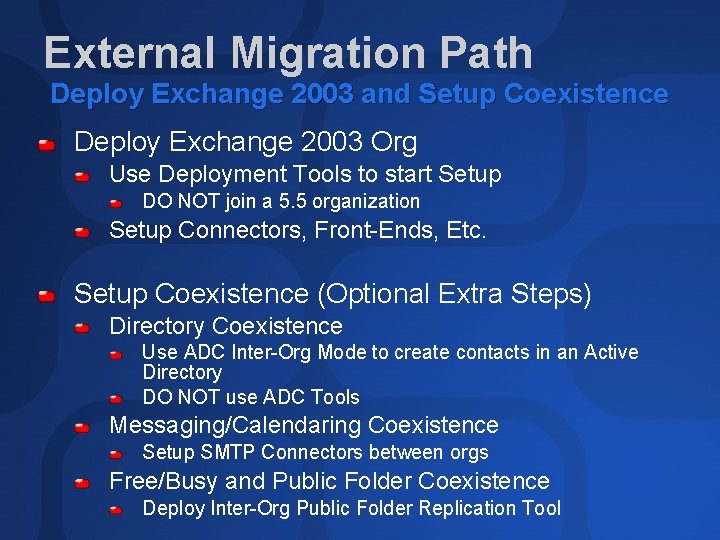 External Migration Path
Deploy Exchange 2003 and Setup Coexistence

Deploy Exchange 2003 Org
Use Deployment Tools to start Setup
DO NOT join a 5.5 organization
Setup Connectors, Front-Ends, Etc.

Setup Coexistence (Optional Extra Steps)
Directory Coexistence
Use ADC Inter-Org Mode to create contacts in an Active Directory
DO NOT use ADC Tools
Messaging/Calendaring Coexistence
Setup SMTP Connectors between orgs
Free/Busy and Public Folder Coexistence
Deploy Inter-Org Public Folder Replication Tool